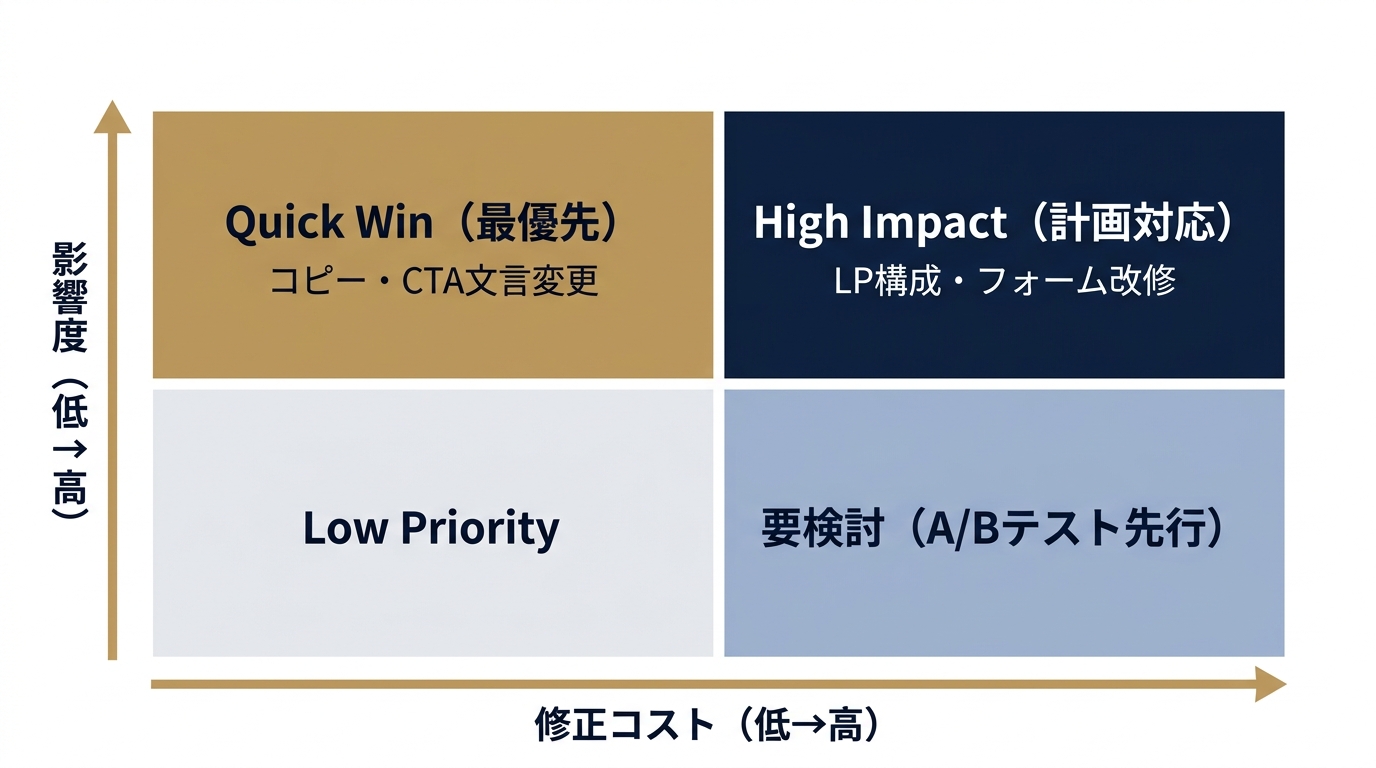 影響度（低→高）

Quick Win（最優先）
コピー・CTA文言変更

High Impact（計画対応）
LP構成・フォーム改修

Low Priority

要検討（A/Bテスト先行）

修正コスト（低→高）